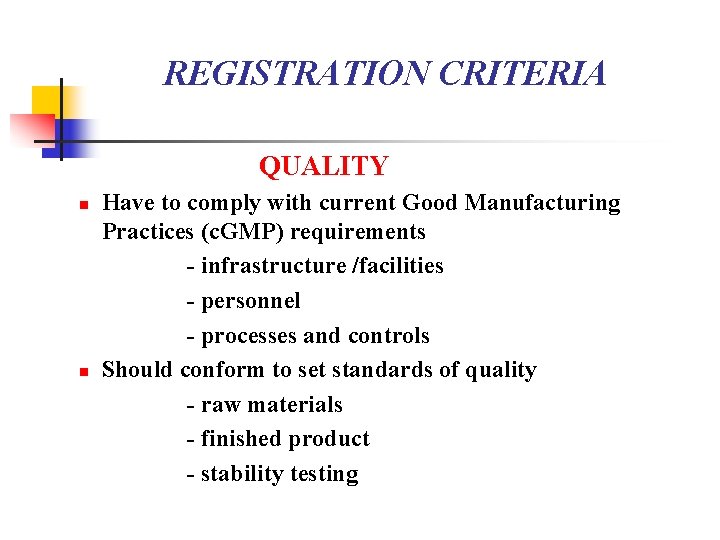 REGISTRATION CRITERIA

QUALITY

• Have to comply with current Good Manufacturing Practices (cGMP) requirements
- infrastructure /facilities
- personnel
- processes and controls
• Should conform to set standards of quality
- raw materials
- finished product
- stability testing